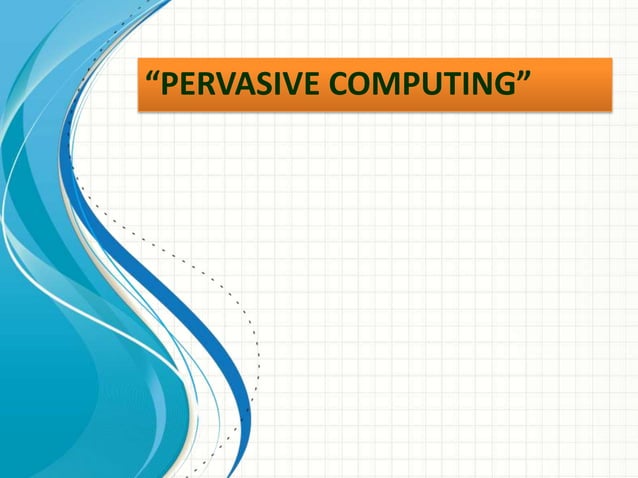 “PERVASIVE COMPUTING”